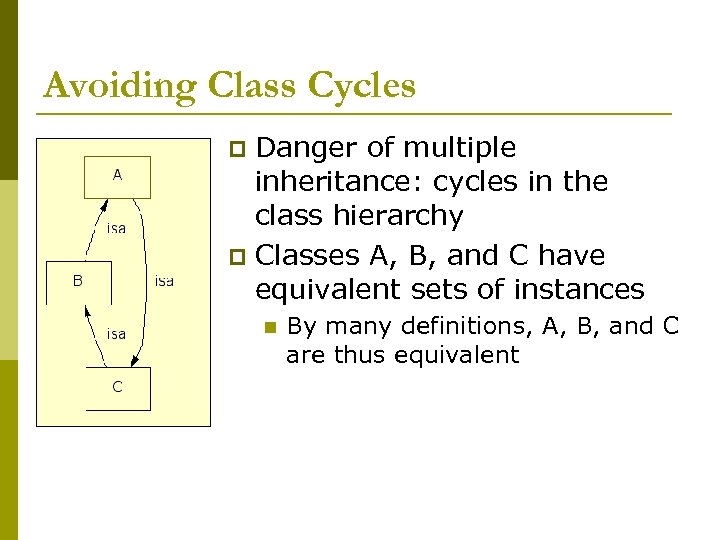 Avoiding Class Cycles

A

isa

B

isa

isa

C

Danger of multiple inheritance: cycles in the class hierarchy

Classes A, B, and C have equivalent sets of instances

By many definitions, A, B, and C are thus equivalent